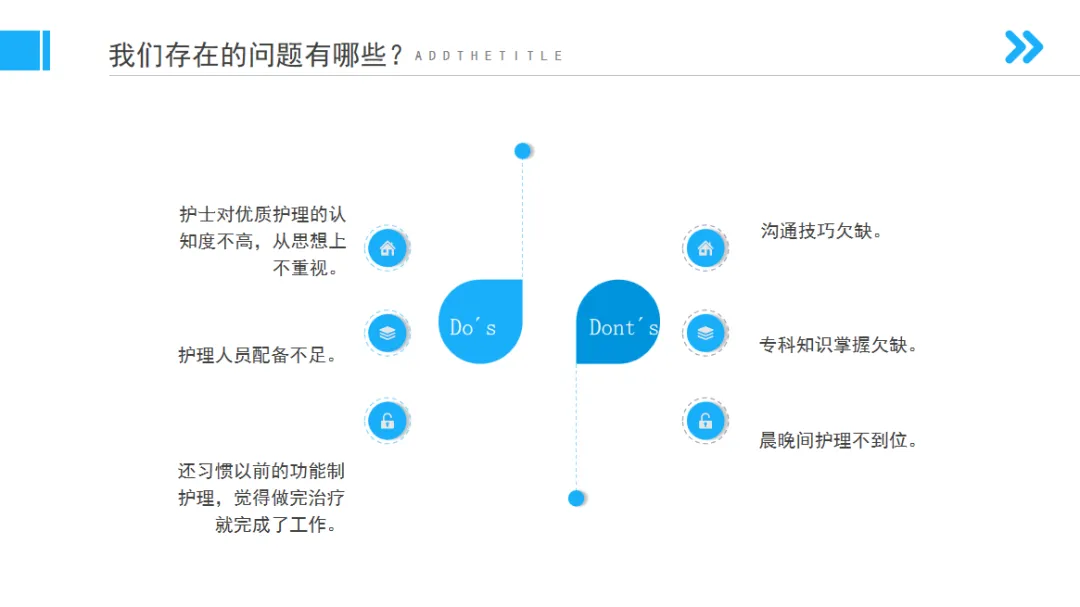 我们存在的问题有哪些？ADDTHETITLE

护士对优质护理的认知度不高，从思想上不重视。

护理人员配备不足。

还习惯以前的功能制护理，觉得做完治疗就完成了工作。

Do´s

Dont´s

沟通技巧欠缺。

专科知识掌握欠缺。

晨晚间护理不到位。